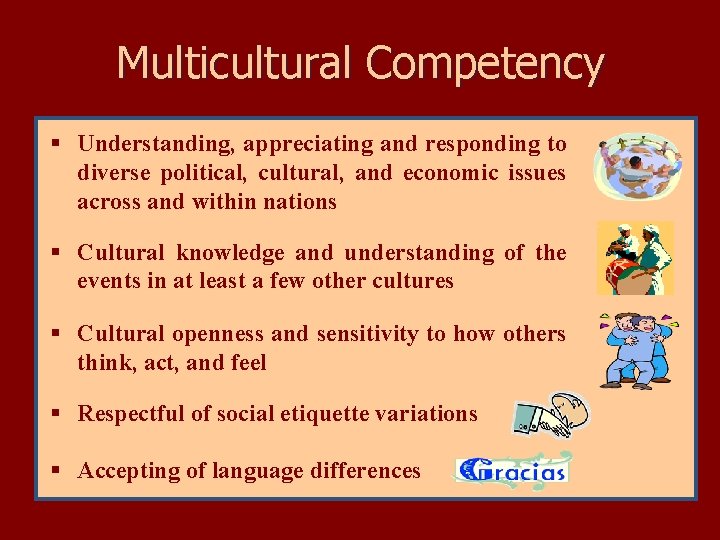 Multicultural Competency

▪ Understanding, appreciating and responding to diverse political, cultural, and economic issues across and within nations

▪ Cultural knowledge and understanding of the events in at least a few other cultures

▪ Cultural openness and sensitivity to how others think, act, and feel

▪ Respectful of social etiquette variations

▪ Accepting of language differences

Gracias